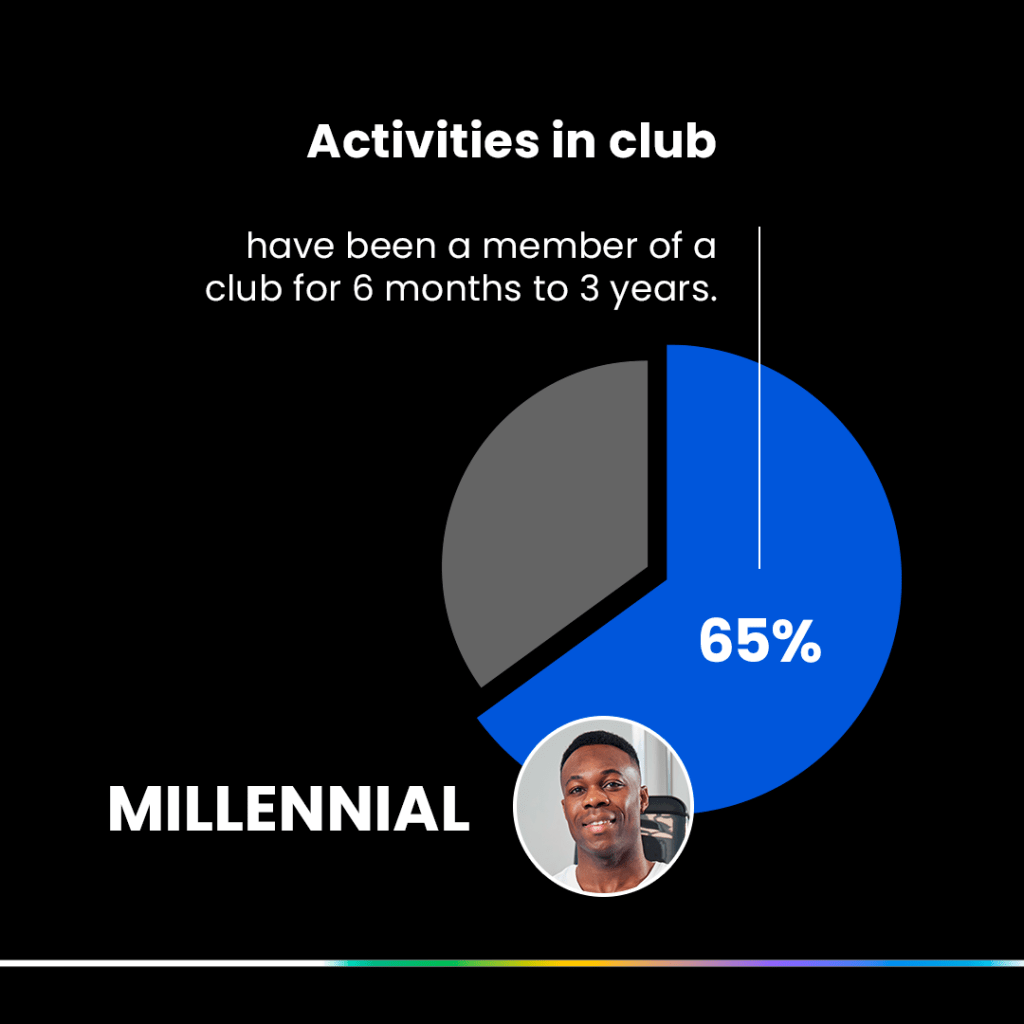 Activities in club

have been a member of a club for 6 months to 3 years.

65%

MILLENNIAL